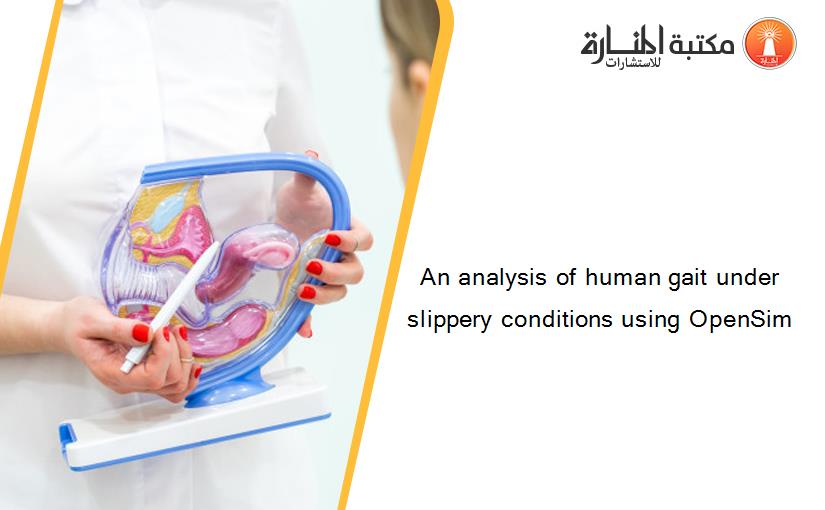 مكتبة المنارة للاستشارات

An analysis of human gait under slippery conditions using OpenSim